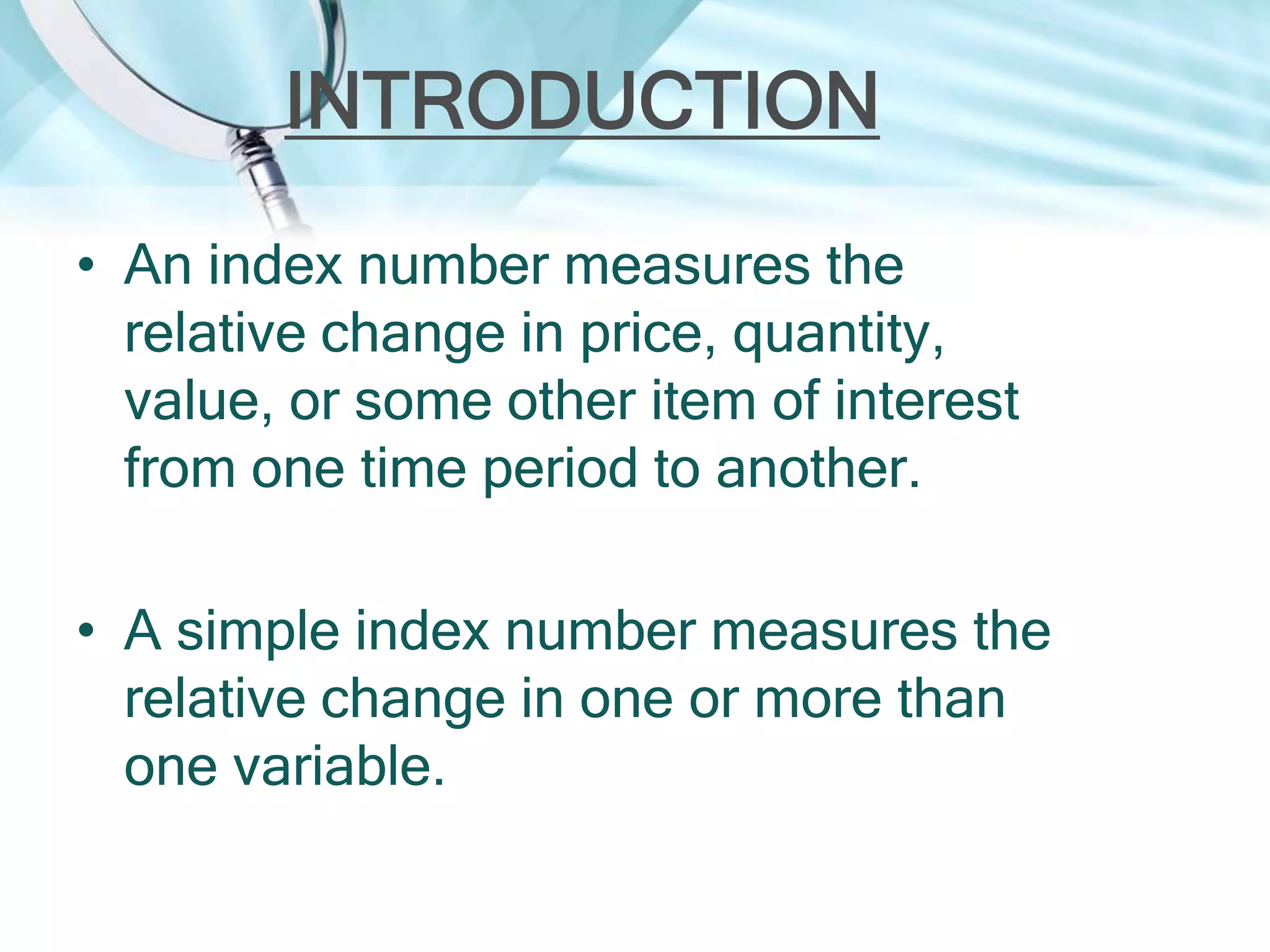 INTRODUCTION

• An index number measures the relative change in price, quantity, value, or some other item of interest from one time period to another.

• A simple index number measures the relative change in one or more than one variable.